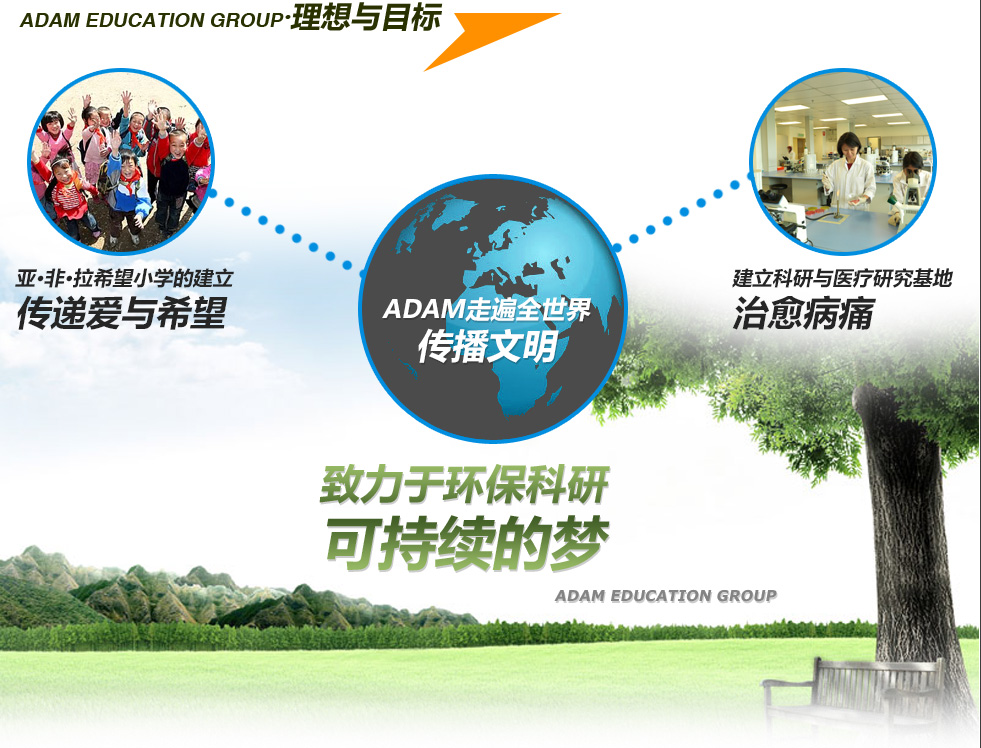 ADAM EDUCATION GROUP·理想与目标

亚·非·拉希望小学的建立
传递爱与希望

ADAM走遍全世界
传播文明

建立科研与医疗研究基地
治愈病痛

致力于环保科研
可持续的梦

ADAM EDUCATION GROUP